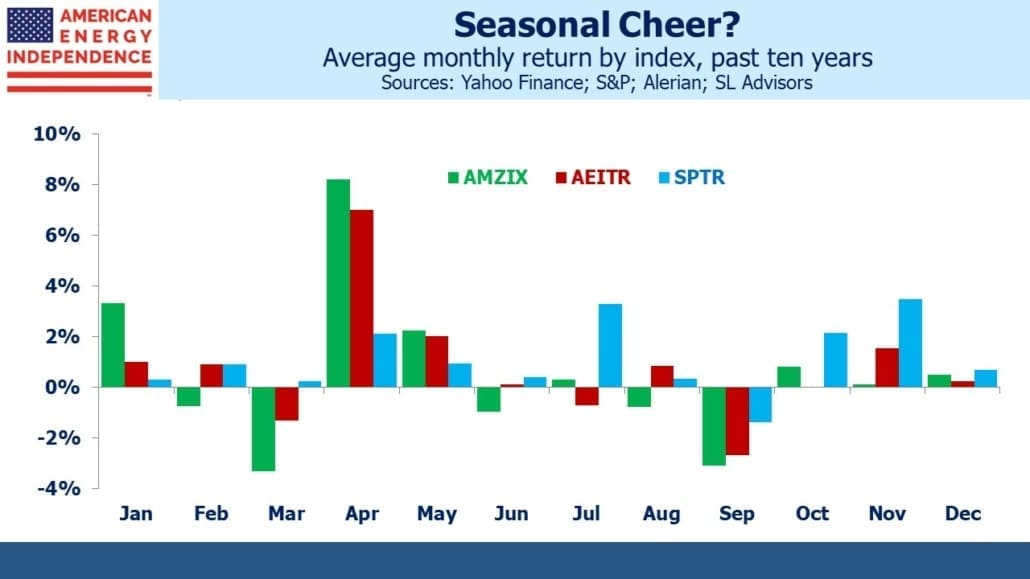 AMERICAN ENERGY INDEPENDENCE

Seasonal Cheer?

Average monthly return by index, past ten years

Sources: Yahoo Finance; S&P; Alerian; SL Advisors

10%
8%
6%
4%
2%
0%
-2%
-4%

AMZIX AEITR SPTR

Jan Feb Mar Apr May Jun Jul Aug Sep Oct Nov Dec